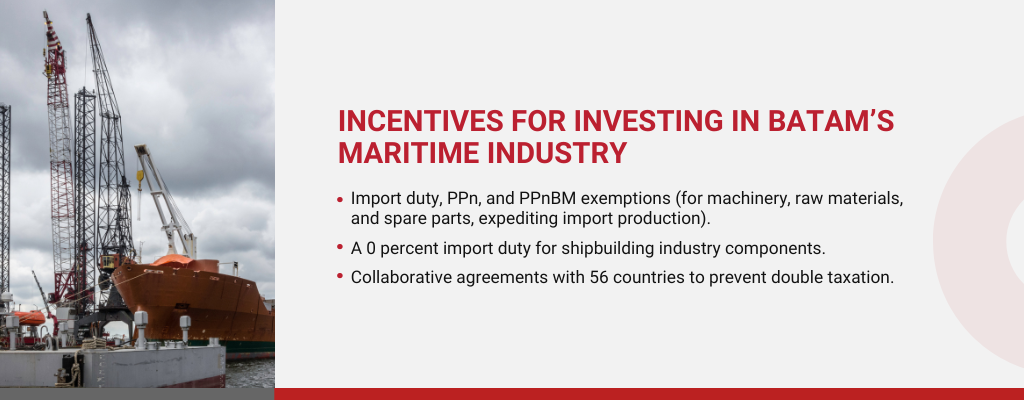 INCENTIVES FOR INVESTING IN BATAM'S MARITIME INDUSTRY

• Import duty, PPn, and PPnBM exemptions (for machinery, raw materials, and spare parts, expediting import production).

• A 0 percent import duty for shipbuilding industry components.

• Collaborative agreements with 56 countries to prevent double taxation.